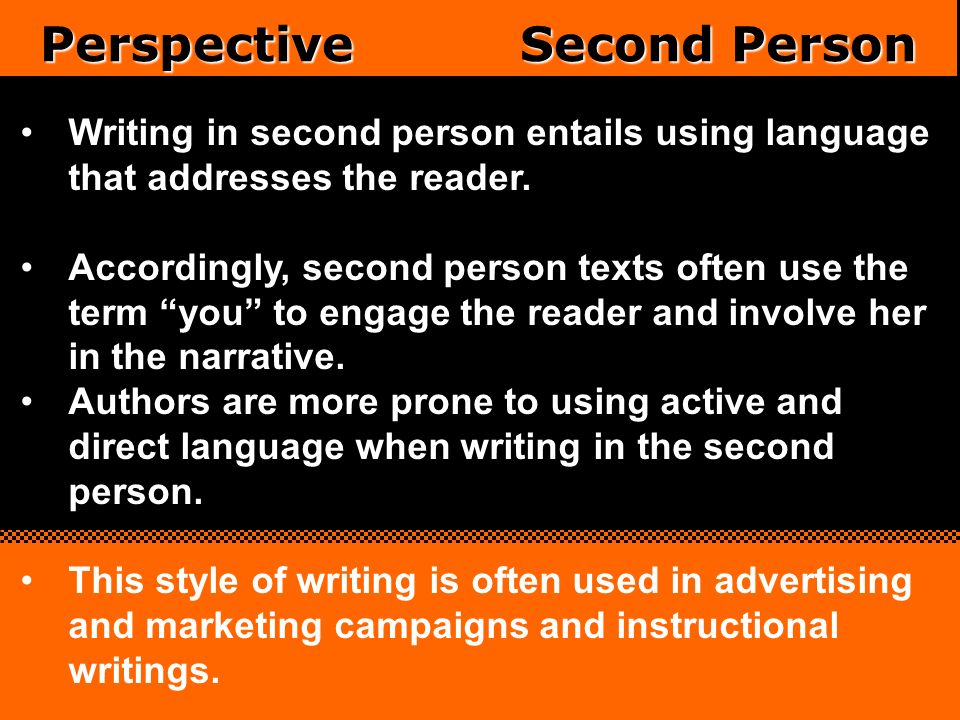 Perspective Second Person

• Writing in second person entails using language that addresses the reader.

• Accordingly, second person texts often use the term “you” to engage the reader and involve her in the narrative.
• Authors are more prone to using active and direct language when writing in the second person.

• This style of writing is often used in advertising and marketing campaigns and instructional writings.